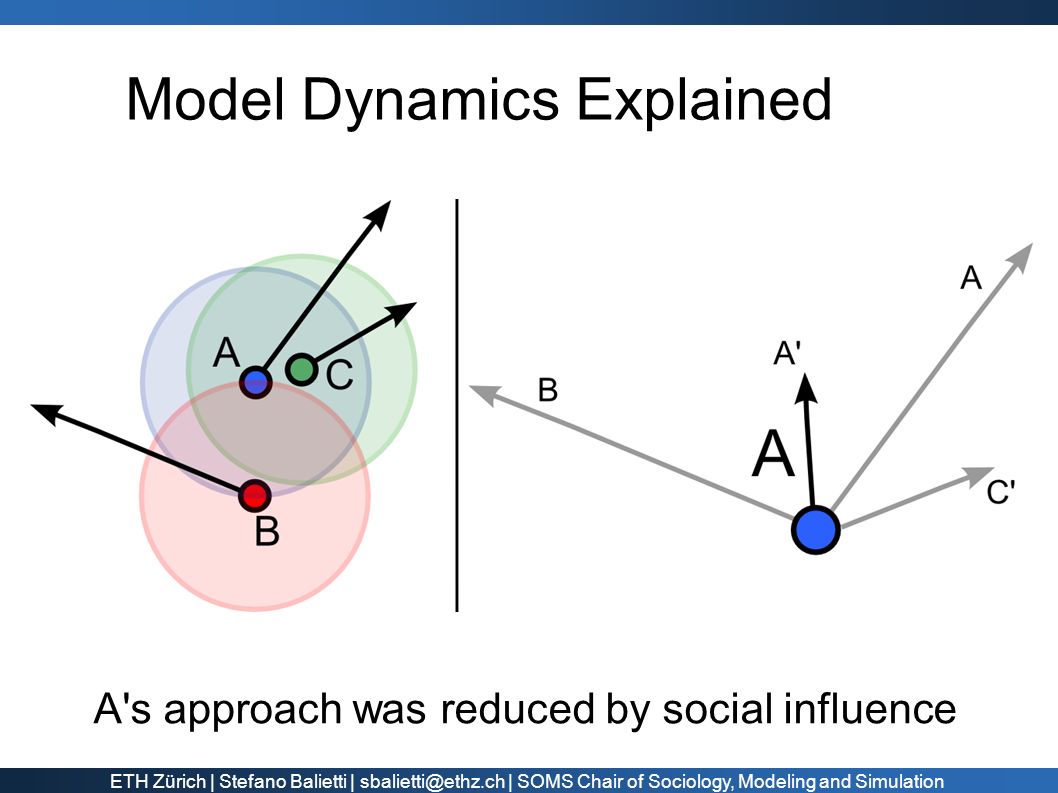 Model Dynamics Explained

A

C

B

B

A'

A

A

C'

A's approach was reduced by social influence

ETH Zürich | Stefano Balietti | sbalietti@ethz.ch | SOMS Chair of Sociology, Modeling and Simulation